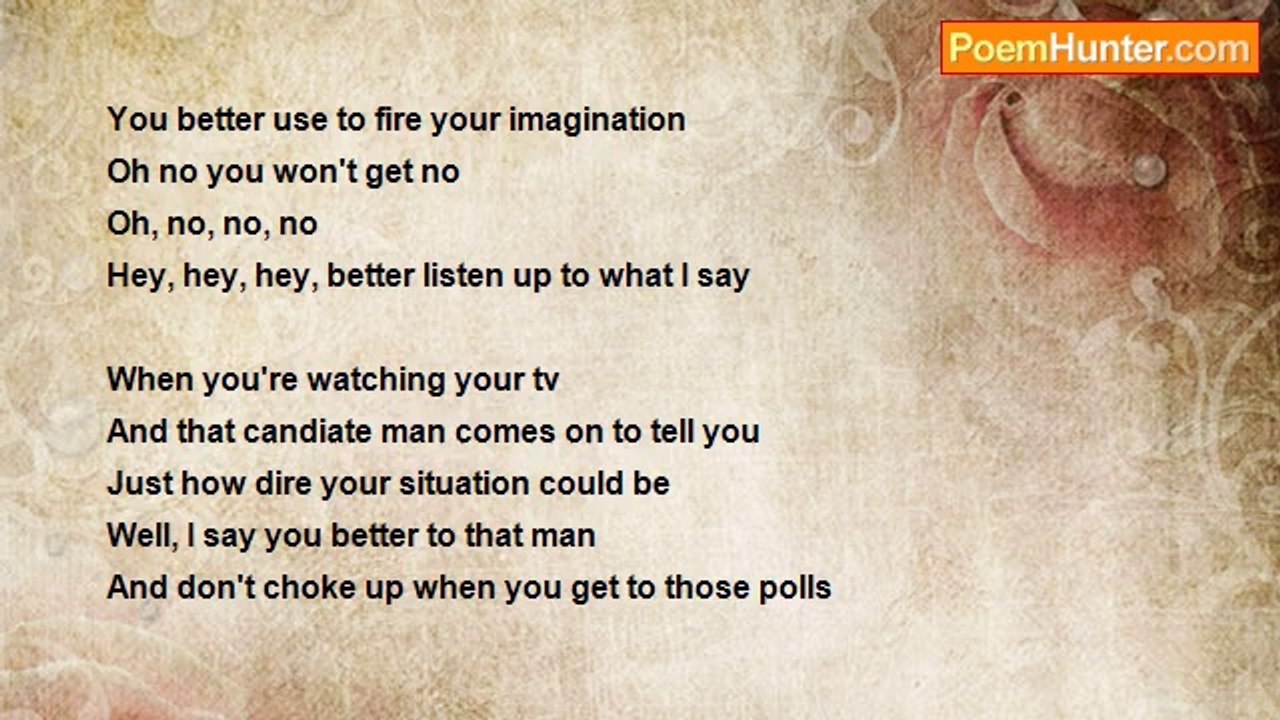 PoemHunter.com

You better use to fire your imagination
Oh no you won't get no
Oh, no, no, no
Hey, hey, hey, better listen up to what I say

When you're watching your tv
And that candiate man comes on to tell you
Just how dire your situation could be
Well, I say you better to that man
And don't choke up when you get to those polls